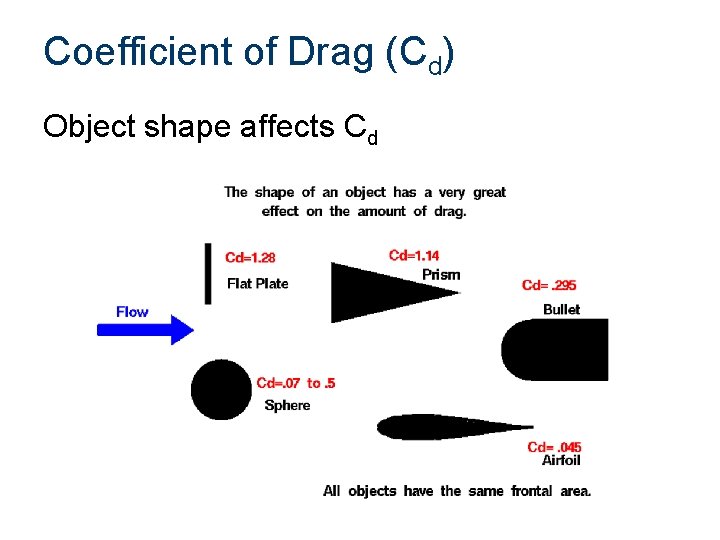 Coefficient of Drag ($C_d$)

Object shape affects $C_d$

The shape of an object has a very great effect on the amount of drag.

Cd=1.28
Flat Plate

Cd=1.14
Prism

Cd= .295
Bullet

Flow

Cd=.07 to .5
Sphere

Cd= .045
Airfoil

All objects have the same frontal area.